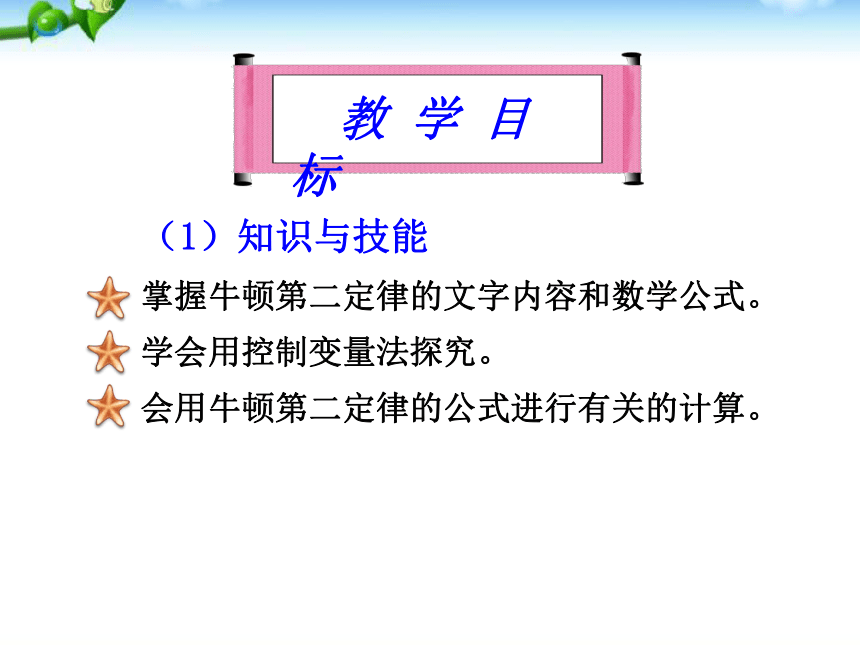 教 学 目 标

（1）知识与技能

掌握牛顿第二定律的文字内容和数学公式。

学会用控制变量法探究。

会用牛顿第二定律的公式进行有关的计算。